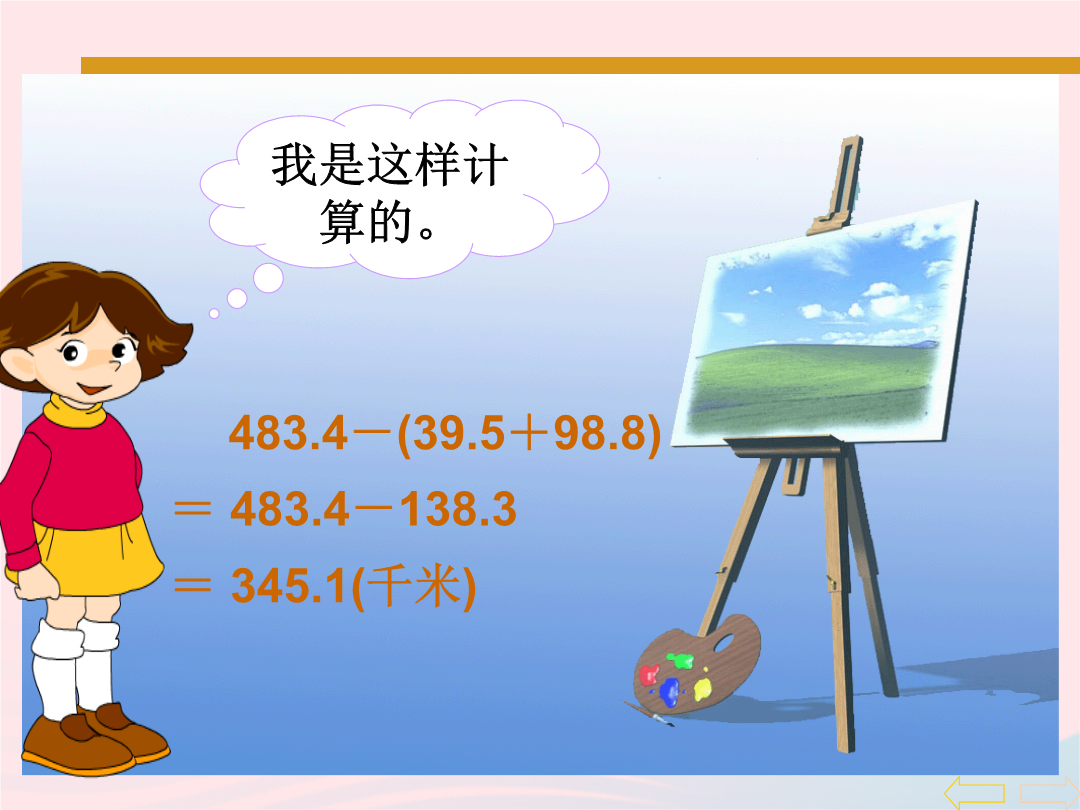 我是这样计算的。

$483.4-(39.5+98.8)$
$=483.4-138.3$
$=345.1$(千米)